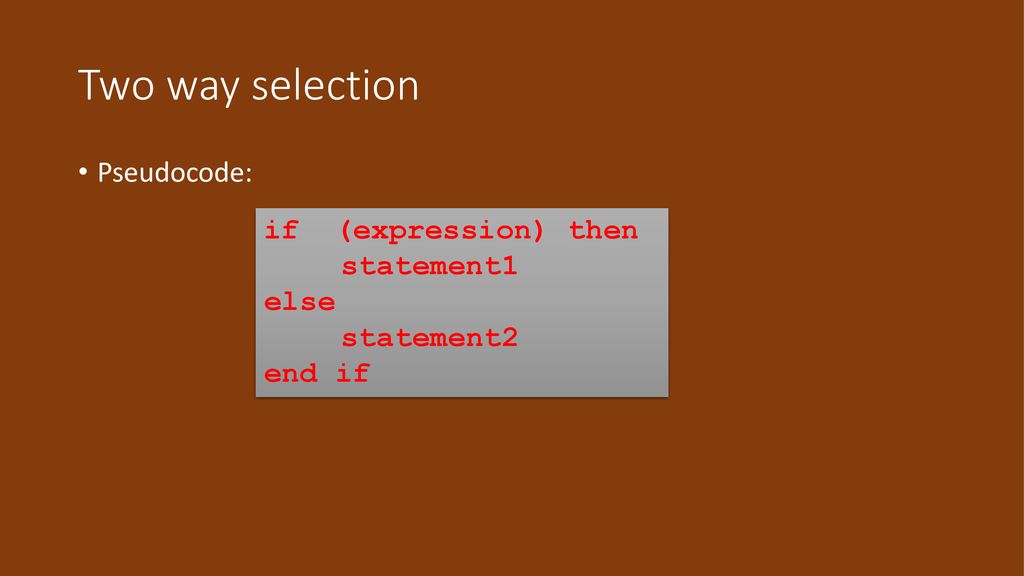 Two way selection

• Pseudocode:

if (expression) then
    statement1
else
    statement2
end if